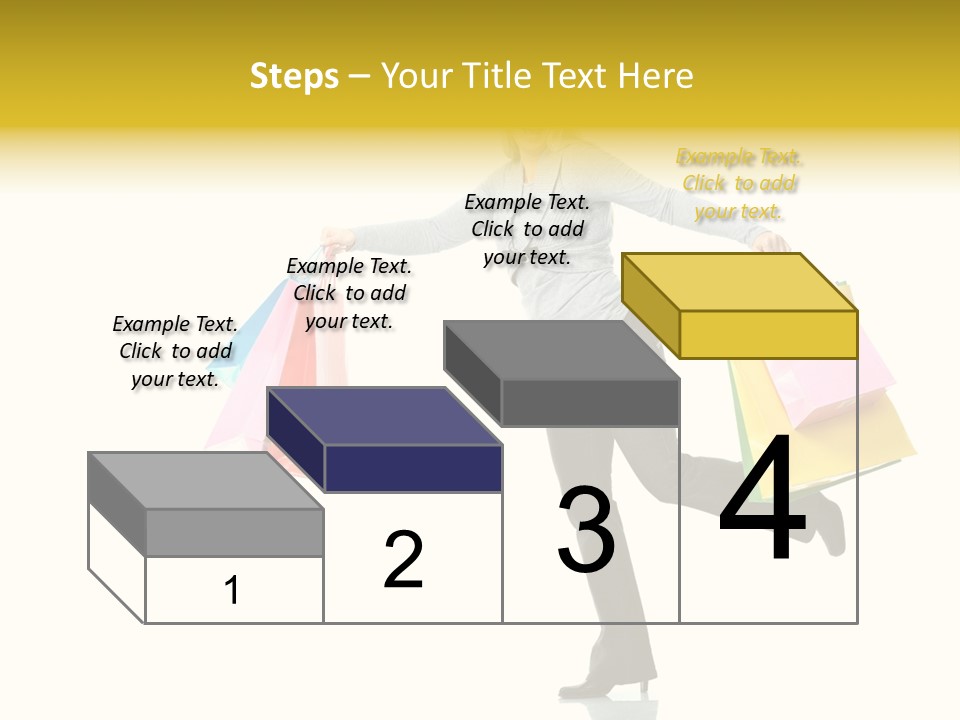 Steps – Your Title Text Here

Example Text. Click to add your text.

Example Text. Click to add your text.

Example Text. Click to add your text.

Example Text. Click to add your text.

1

2

3

4